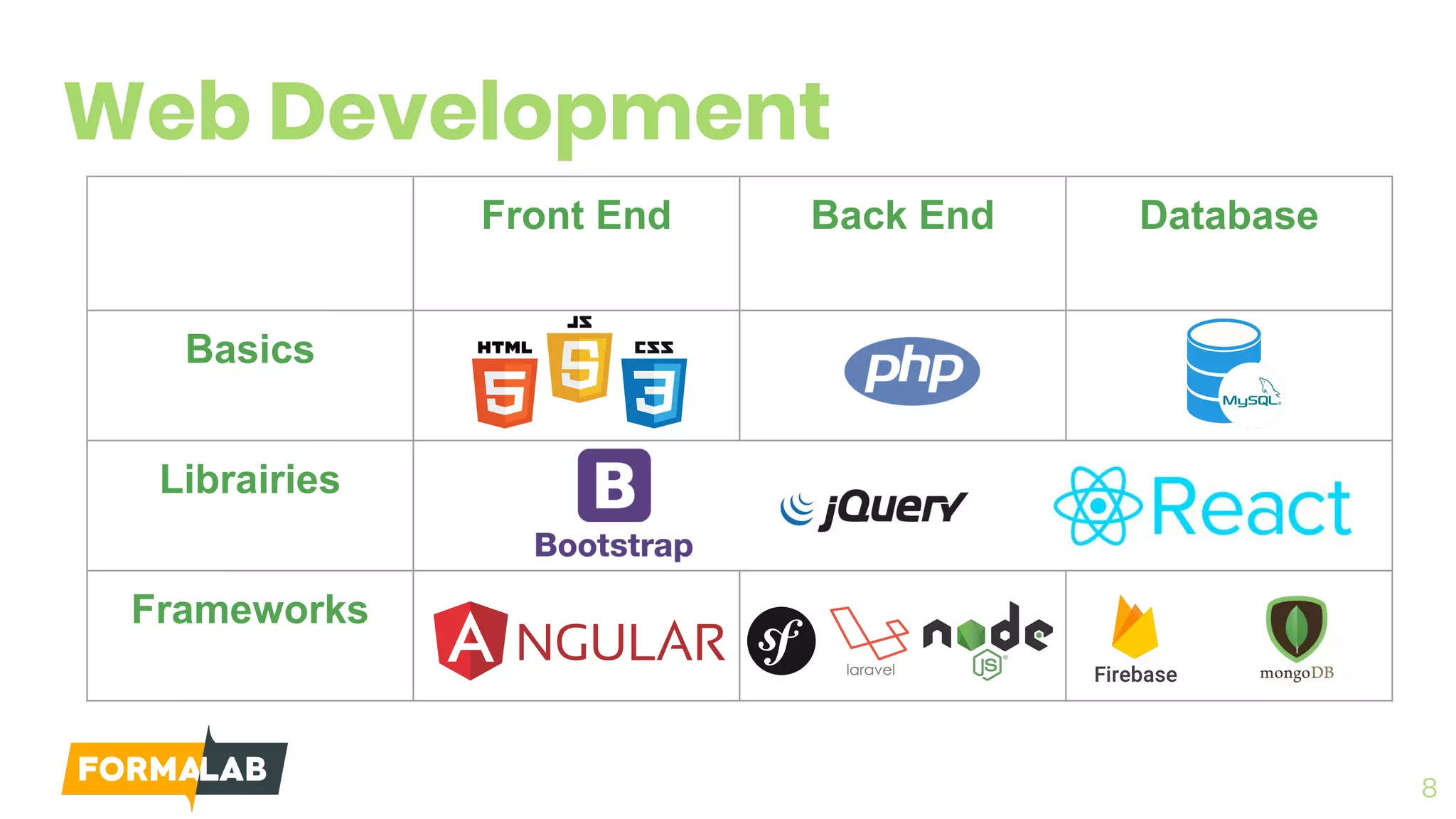 Web Development

| | Front End | Back End | Database |
|---|---|---|---|
| Basics | HTML 5 JS 5 CSS 3 | php | MySQL |
| Librairies | B Bootstrap | jQuery | React |
| Frameworks | ANGULAR | sf laravel node JS | Firebase mongoDB |

FORMALAB

8